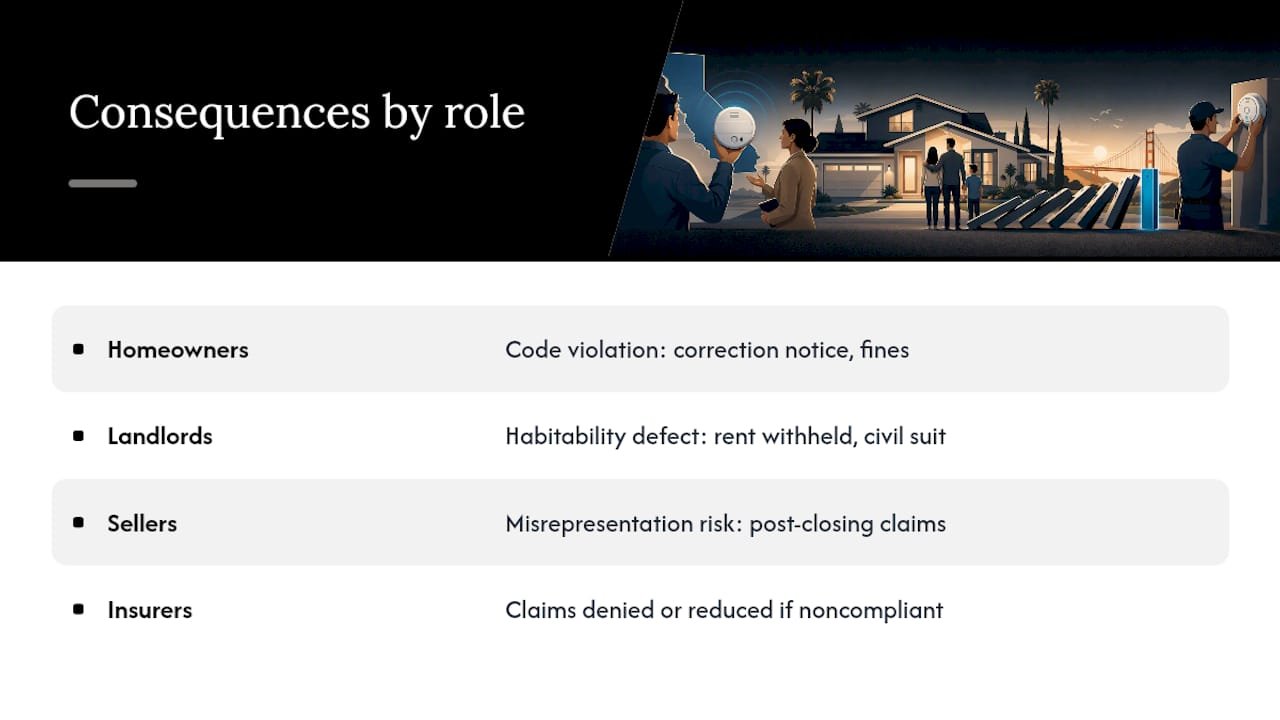 Consequences by role

| | |
|---|---|
| Homeowners | Code violation: correction notice, fines |
| Landlords | Habitability defect: rent withheld, civil suit |
| Sellers | Misrepresentation risk: post-closing claims |
| Insurers | Claims denied or reduced if noncompliant |